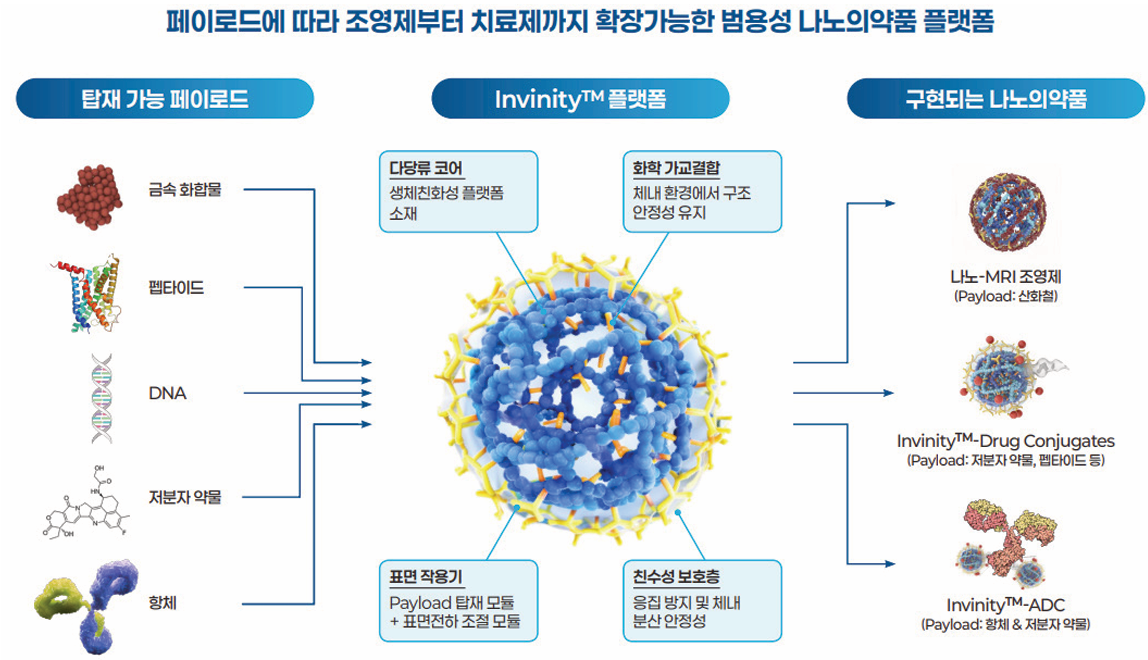 페이로드에 따라 조영제부터 치료제까지 확장가능한 범용성 나노의약품 플랫폼

탑재 가능 페이로드

금속 화합물

펩타이드

DNA

저분자 약물

항체

Invinity™ 플랫폼

다당류 코어
생체친화성 플랫폼 소재

화학 가교결합
체내 환경에서 구조 안정성 유지

표면 작용기
Payload 탑재 모듈 + 표면전하 조절 모듈

친수성 보호층
응집 방지 및 체내 분산 안정성

구현되는 나노의약품

나노-MRI 조영제
(Payload: 산화철)

Invinity™-Drug Conjugates
(Payload: 저분자 약물, 펩타이드 등)

Invinity™-ADC
(Payload: 항체 & 저분자 약물)